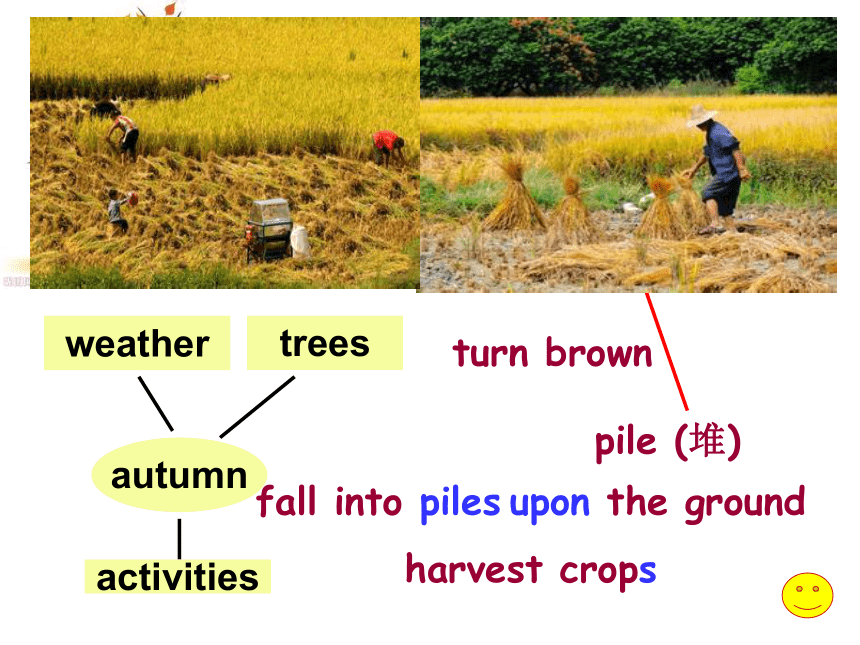 weather

trees

autumn

activities

turn brown

pile (堆)

fall into piles upon the ground

harvest crops